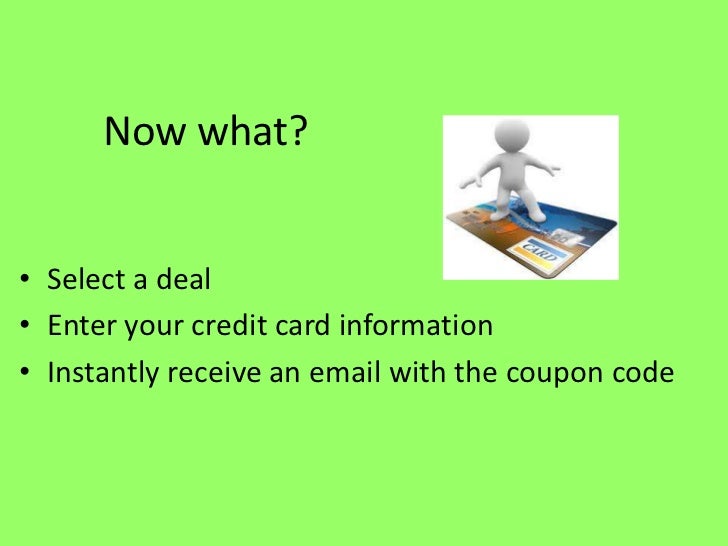 Now what?

CARD

• Select a deal
• Enter your credit card information
• Instantly receive an email with the coupon code